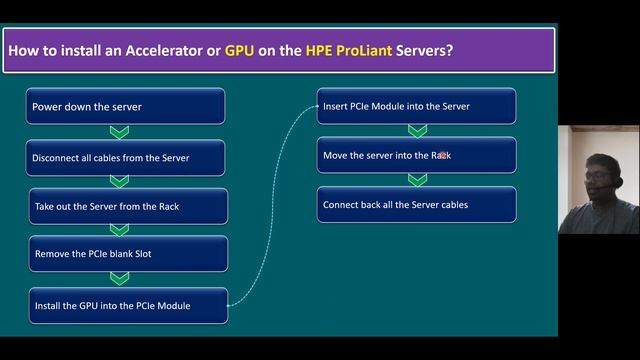 How to install an Accelerator or GPU on the HPE ProLiant Servers?

Power down the server

Disconnect all cables from the Server

Take out the Server from the Rack

Remove the PCIe blank Slot

Install the GPU into the PCIe Module

Insert PCIe Module into the Server

Move the server into the Rack

Connect back all the Server cables